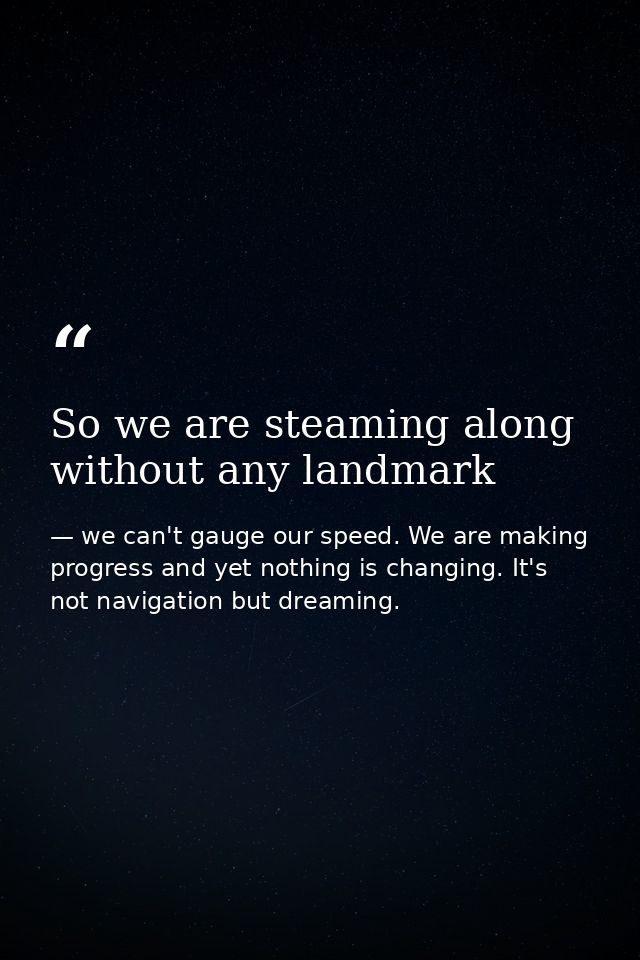 “

So we are steaming along without any landmark

— we can't gauge our speed. We are making progress and yet nothing is changing. It's not navigation but dreaming.